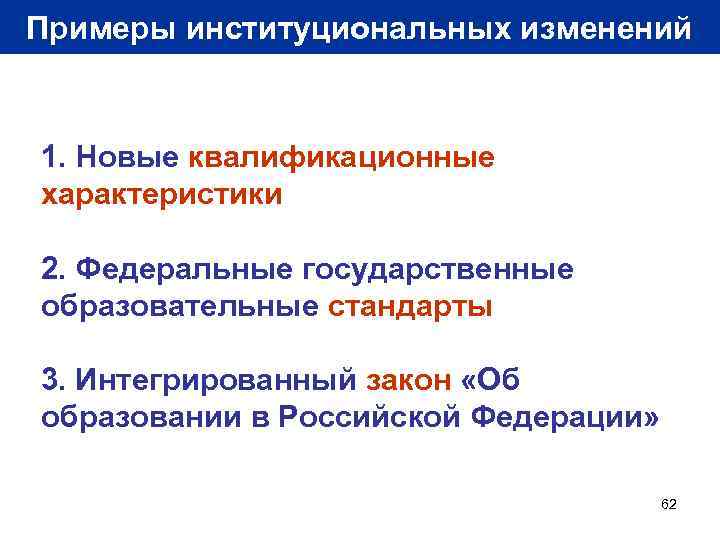 Примеры институциональных изменений

1. Новые квалификационные характеристики

2. Федеральные государственные образовательные стандарты

3. Интегрированный закон «Об образовании в Российской Федерации»

62